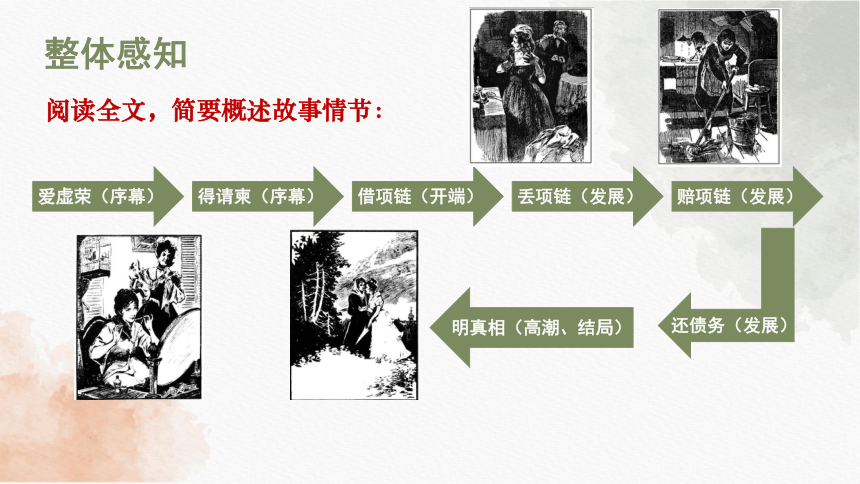 整体感知

阅读全文，简要概述故事情节：

爱虚荣（序幕）

得请柬（序幕）

借项链（开端）

丢项链（发展）

赔项链（发展）

还债务（发展）

明真相（高潮、结局）